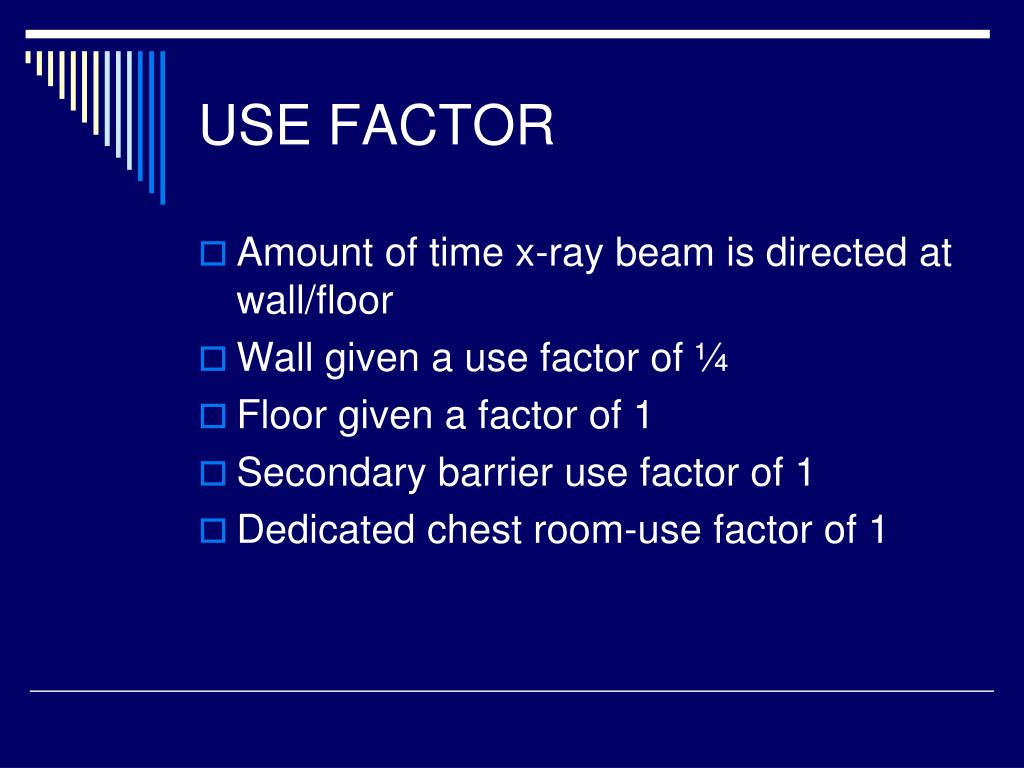 USE FACTOR

Amount of time x-ray beam is directed at wall/floor

Wall given a use factor of ¼

Floor given a factor of 1

Secondary barrier use factor of 1

Dedicated chest room-use factor of 1